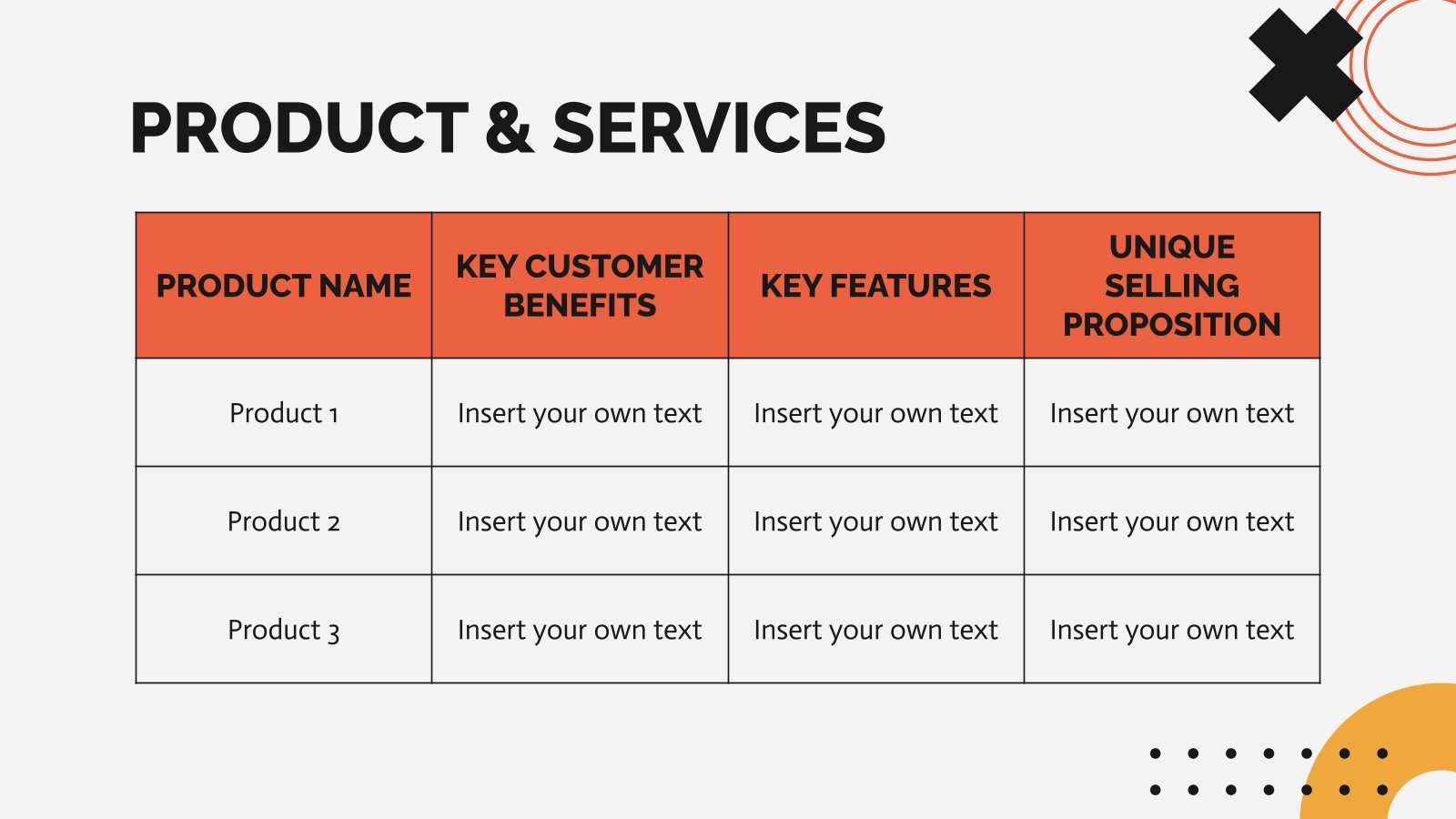 PRODUCT & SERVICES

| PRODUCT NAME | KEY CUSTOMER BENEFITS | KEY FEATURES | UNIQUE SELLING PROPOSITION |
|---|---|---|---|
| Product 1 | Insert your own text | Insert your own text | Insert your own text |
| Product 2 | Insert your own text | Insert your own text | Insert your own text |
| Product 3 | Insert your own text | Insert your own text | Insert your own text |